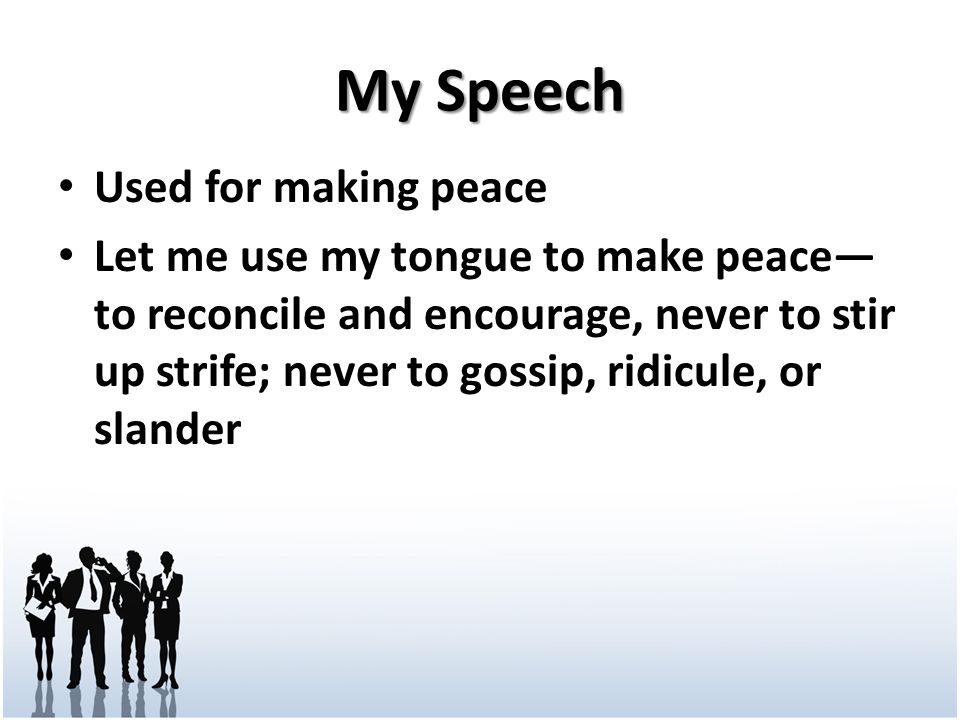 My Speech

• Used for making peace

• Let me use my tongue to make peace—to reconcile and encourage, never to stir up strife; never to gossip, ridicule, or slander